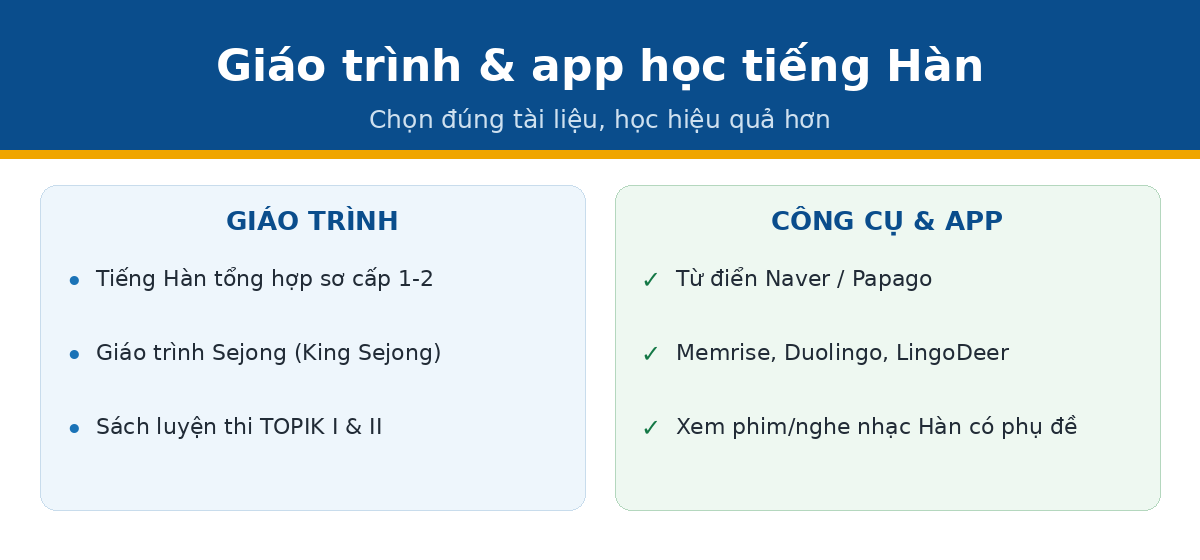 Giáo trình & app học tiếng Hàn

Chọn đúng tài liệu, học hiệu quả hơn

GIÁO TRÌNH

• Tiếng Hàn tổng hợp sơ cấp 1-2

• Giáo trình Sejong (King Sejong)

• Sách luyện thi TOPIK I & II

CÔNG CỤ & APP

✓ Từ điển Naver / Papago

✓ Memrise, Duolingo, LingoDeer

✓ Xem phim/nghe nhạc Hàn có phụ đề